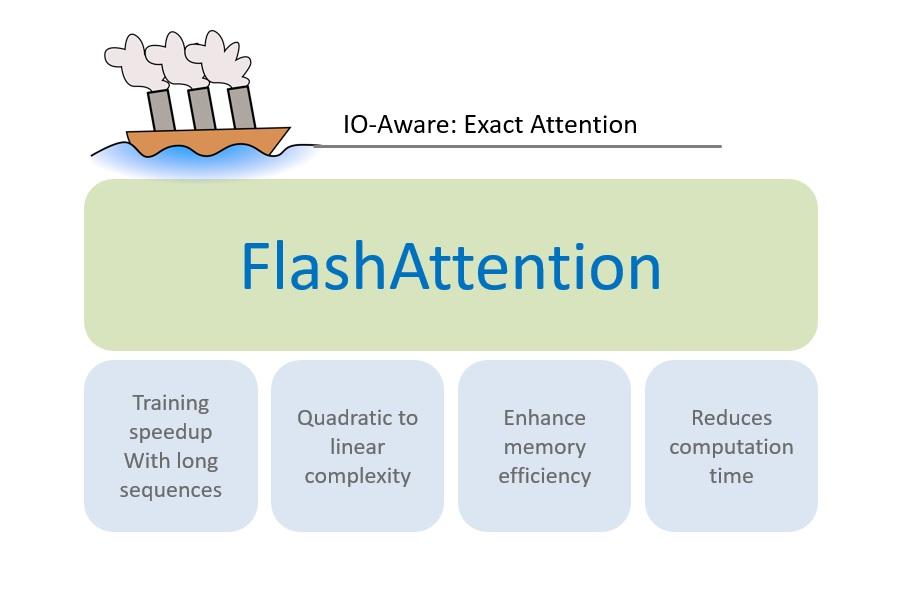 IO-Aware: Exact Attention

FlashAttention

Training speedup With long sequences

Quadratic to linear complexity

Enhance memory efficiency

Reduces computation time